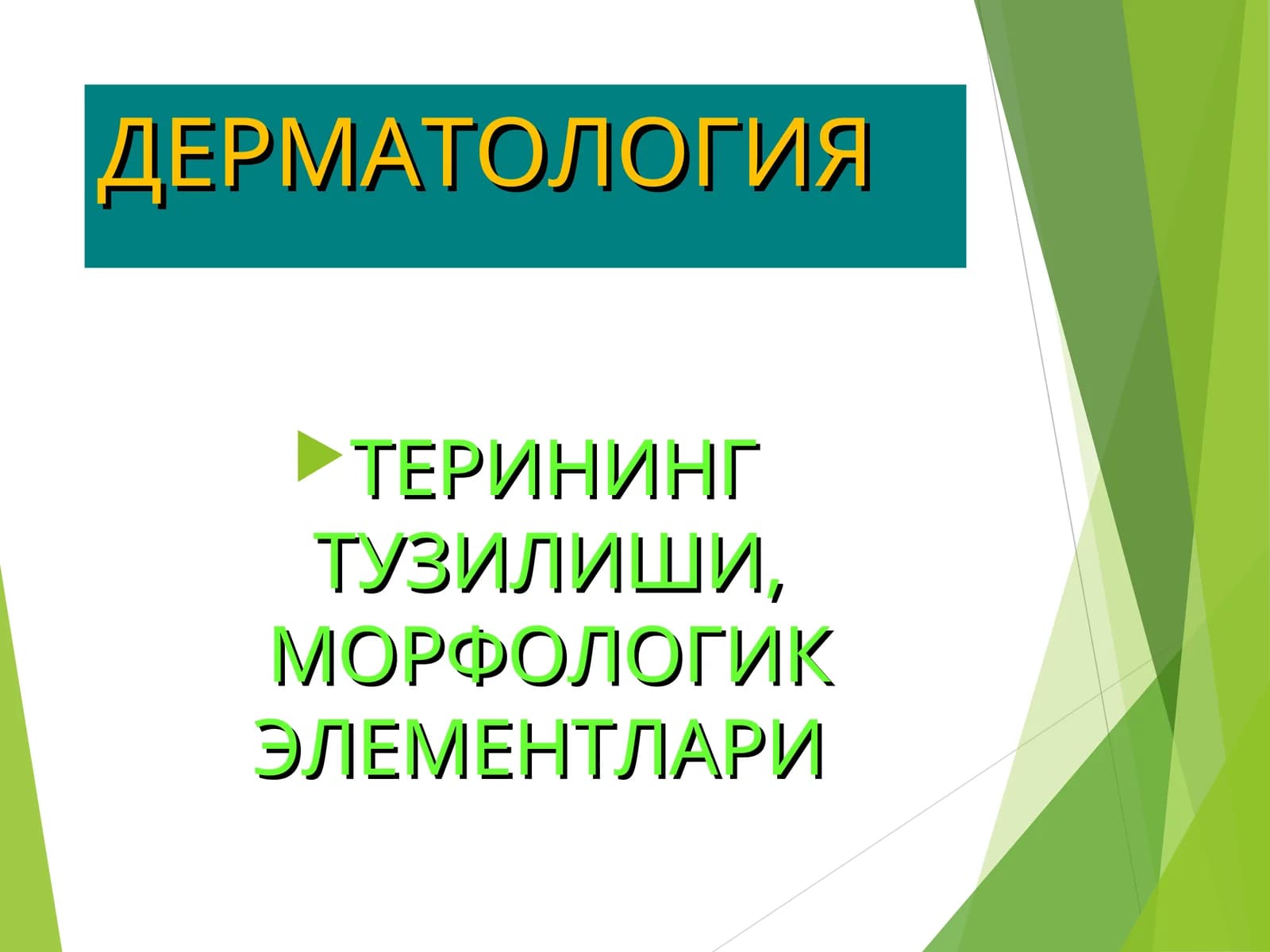 ДЕРМАТОЛОГИЯ

ТЕРИНИНГ ТУЗИЛИШИ, МОРФОЛОГИК ЭЛЕМЕНТЛАРИ